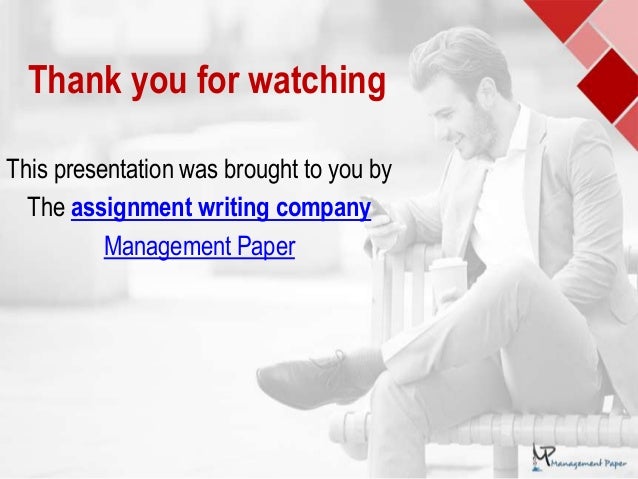 Thank you for watching

This presentation was brought to you by

The assignment writing company

Management Paper

MP Management Paper